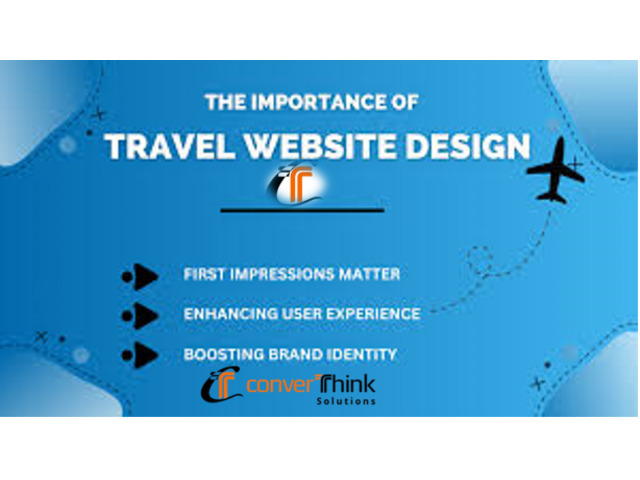 THE IMPORTANCE OF
TRAVEL WEBSITE DESIGN

FIRST IMPRESSIONS MATTER

ENHANCING USER EXPERIENCE

BOOSTING BRAND IDENTITY

converThink
Solutions